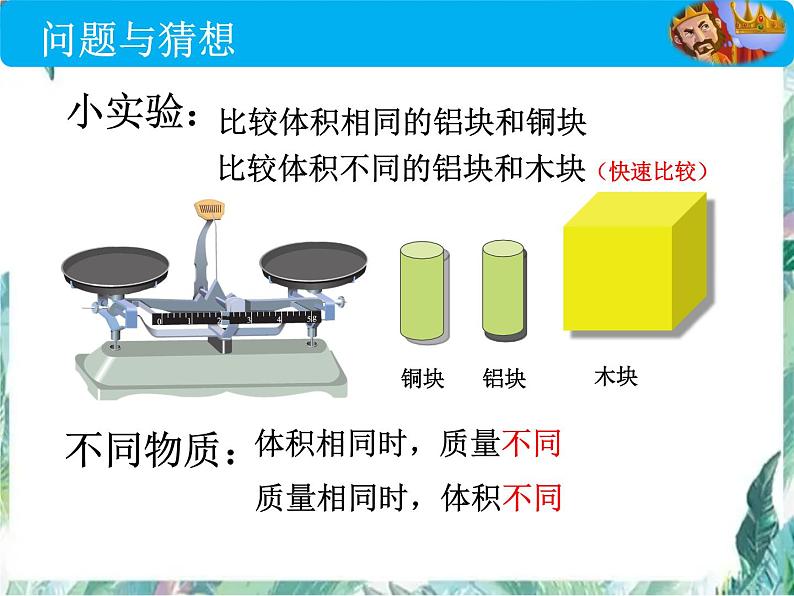 问题与猜想

小实验：比较体积相同的铝块和铜块
比较体积不同的铝块和木块（快速比较）

0 1 2 3 4 5g

铜块 铝块 木块

不同物质：体积相同时，质量不同
质量相同时，体积不同